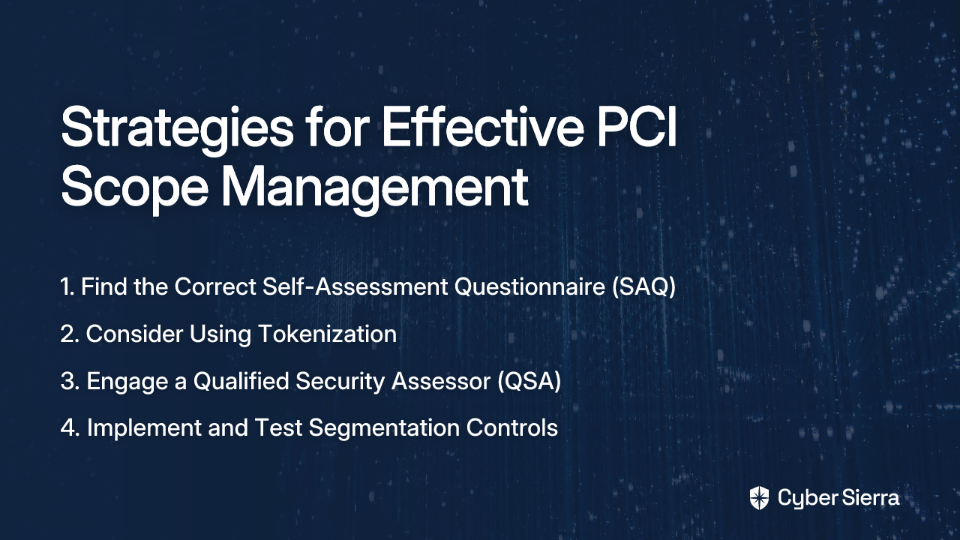 Strategies for Effective PCI Scope Management

1. Find the Correct Self-Assessment Questionnaire (SAQ)

2. Consider Using Tokenization

3. Engage a Qualified Security Assessor (QSA)

4. Implement and Test Segmentation Controls

Cyber Sierra